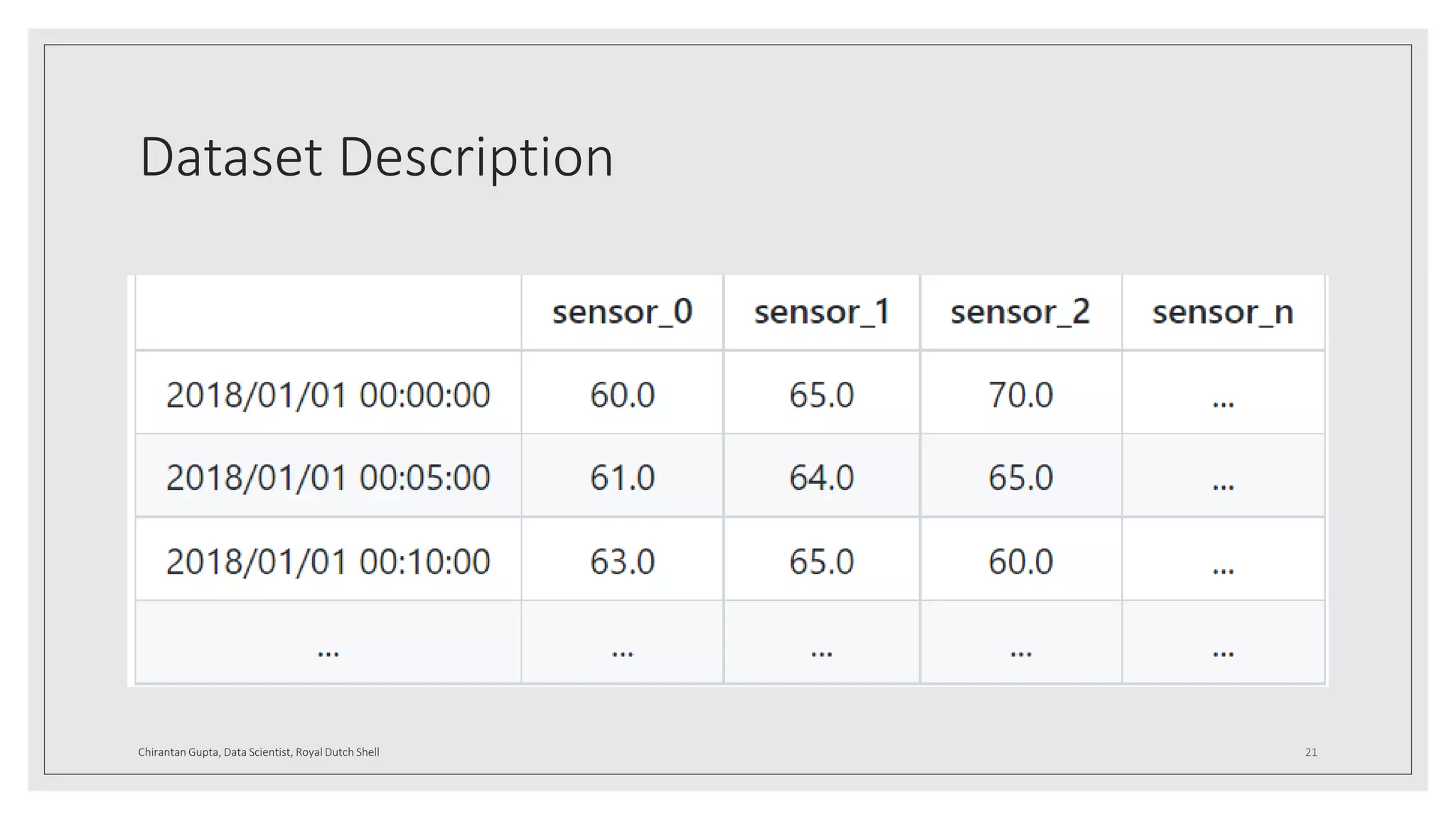 Dataset Description

| | sensor_0 | sensor_1 | sensor_2 | sensor_n |
|---|---|---|---|---|
| 2018/01/01 00:00:00 | 60.0 | 65.0 | 70.0 | ... |
| 2018/01/01 00:05:00 | 61.0 | 64.0 | 65.0 | ... |
| 2018/01/01 00:10:00 | 63.0 | 65.0 | 60.0 | ... |
| ... | ... | ... | ... | ... |

Chirantan Gupta, Data Scientist, Royal Dutch Shell

21